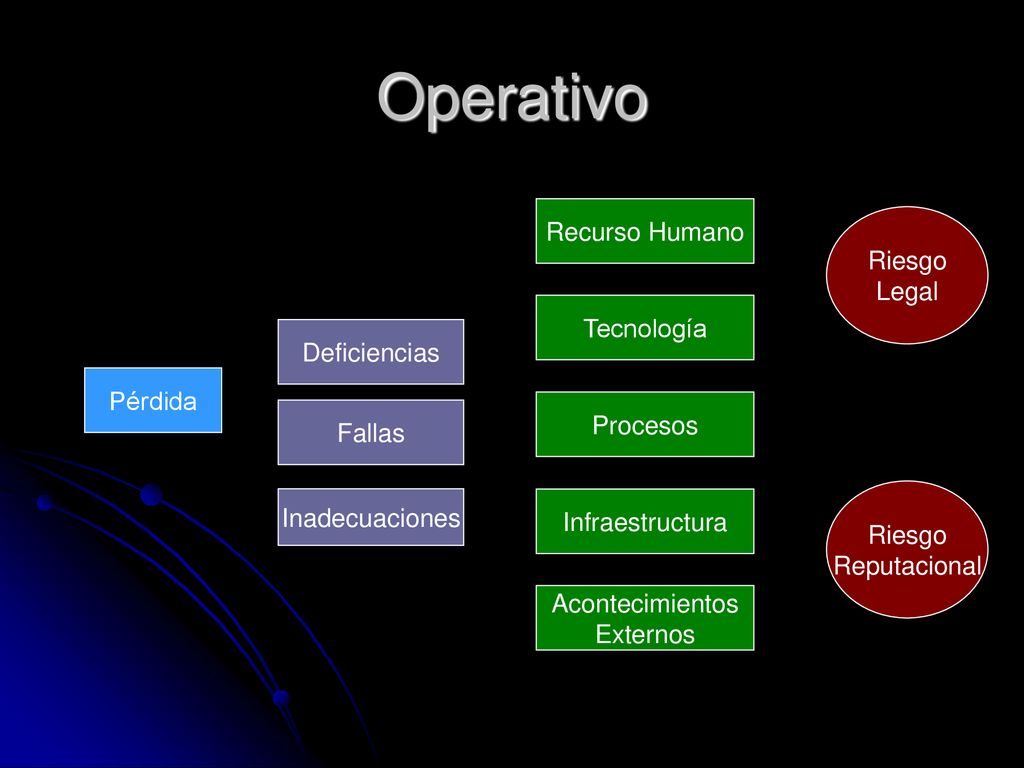 Operativo

Pérdida

Deficiencias

Fallas

Inadecuaciones

Recurso Humano

Tecnología

Procesos

Infraestructura

Acontecimientos Externos

Riesgo Legal

Riesgo Reputacional